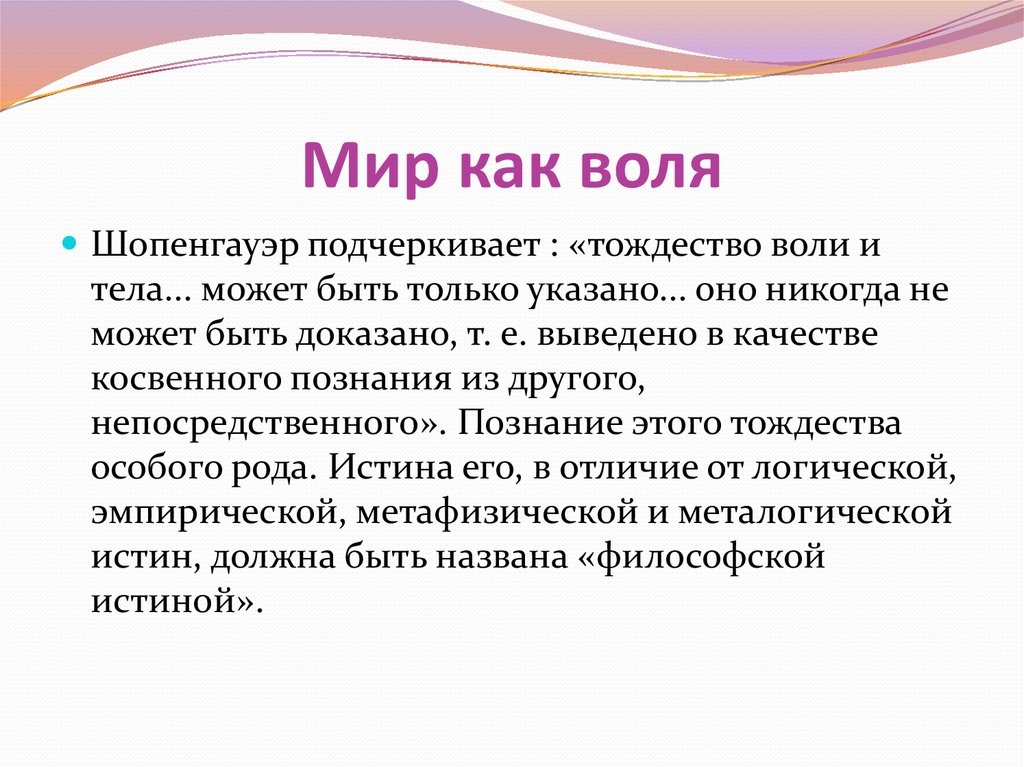 Мир как воля

Шопенгауэр подчеркивает : «тождество воли и тела... может быть только указано... оно никогда не может быть доказано, т. е. выведено в качестве косвенного познания из другого, непосредственного». Познание этого тождества особого рода. Истина его, в отличие от логической, эмпирической, метафизической и металогической истин, должна быть названа «философской истиной».